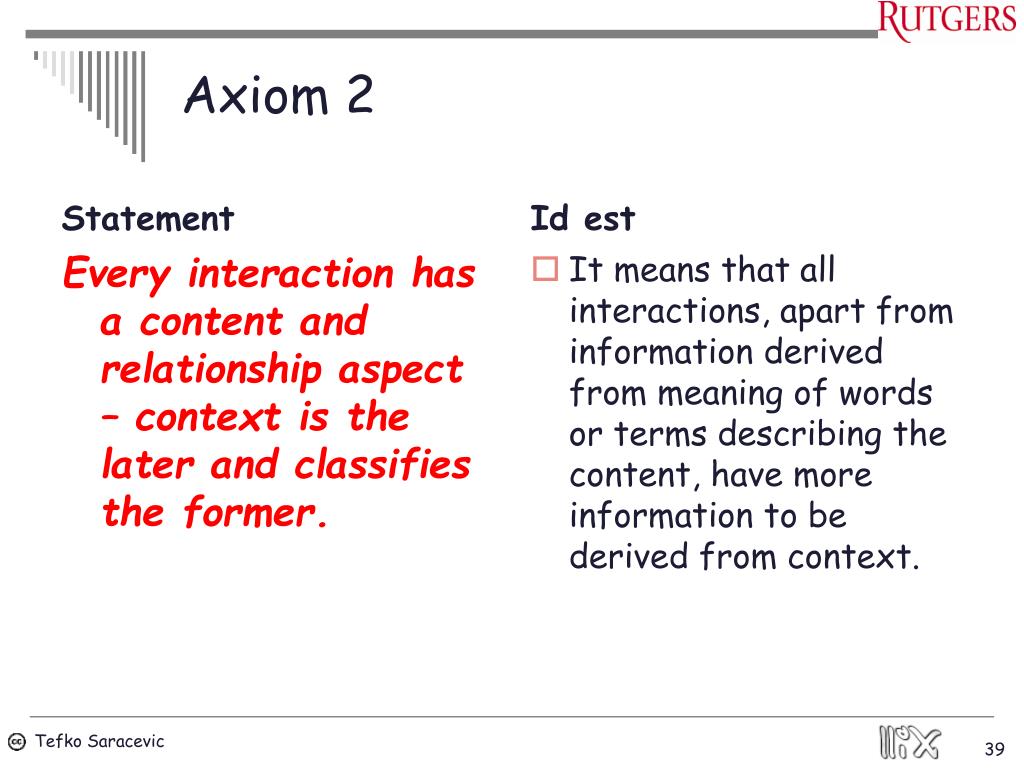 RUTGERS

Axiom 2

Statement

Every interaction has a content and relationship aspect – context is the later and classifies the former.

Id est

It means that all interactions, apart from information derived from meaning of words or terms describing the content, have more information to be derived from context.

Tefko Saracevic

39